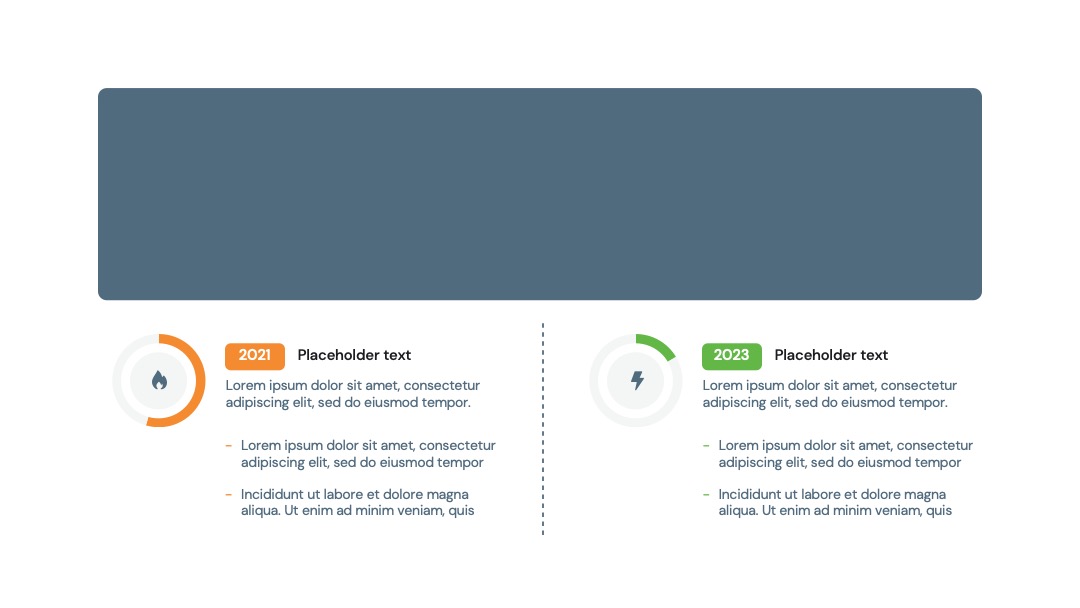 2021 Placeholder text

Lorem ipsum dolor sit amet, consectetur adipiscing elit, sed do eiusmod tempor.

- Lorem ipsum dolor sit amet, consectetur adipiscing elit, sed do eiusmod tempor
- Incididunt ut labore et dolore magna aliqua. Ut enim ad minim veniam, quis

2023 Placeholder text

Lorem ipsum dolor sit amet, consectetur adipiscing elit, sed do eiusmod tempor.

- Lorem ipsum dolor sit amet, consectetur adipiscing elit, sed do eiusmod tempor
- Incididunt ut labore et dolore magna aliqua. Ut enim ad minim veniam, quis